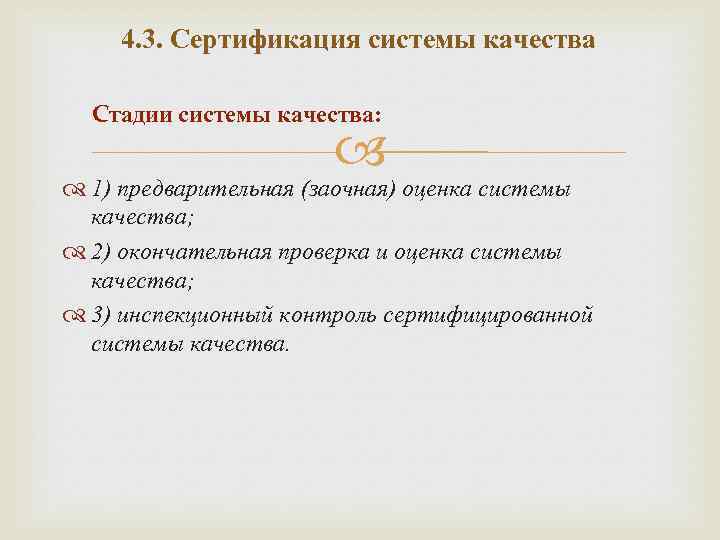 4.3. Сертификация системы качества

Стадии системы качества:

1) предварительная (заочная) оценка системы качества;

2) окончательная проверка и оценка системы качества;

3) инспекционный контроль сертифицированной системы качества.